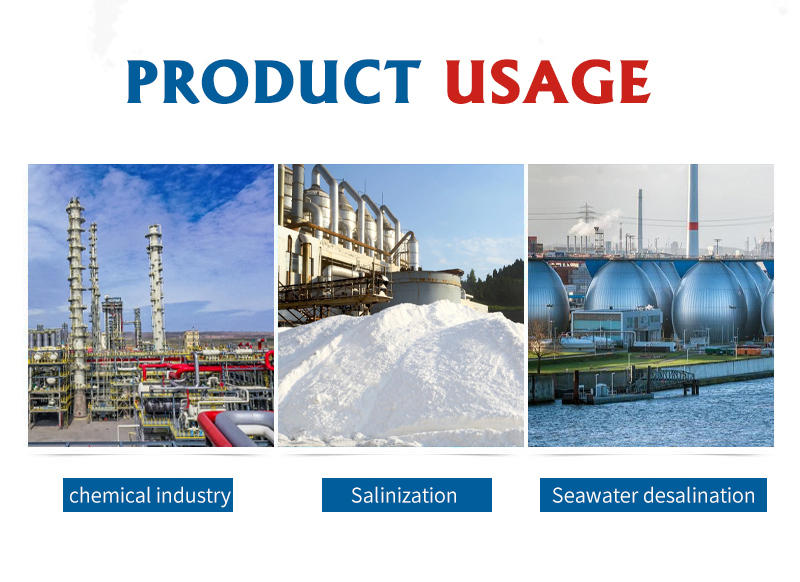 PRODUCT USAGE

chemical industry

Salinization

Seawater desalination